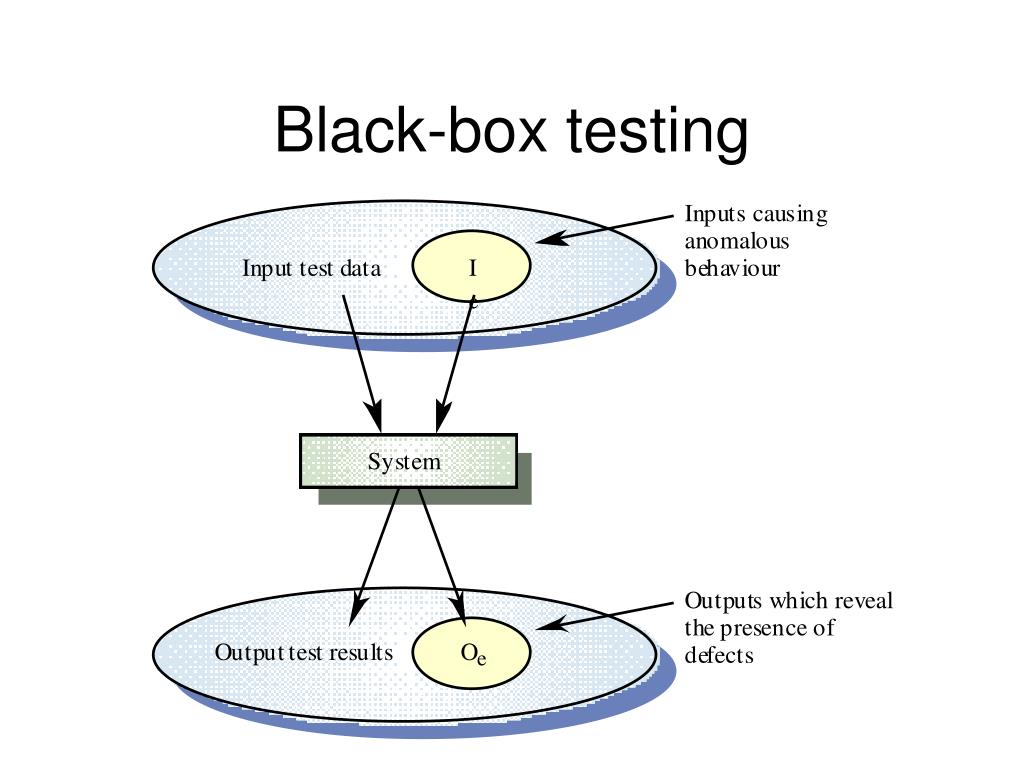 Black-box testing

Input test data

$I_e$

Inputs causing anomalous behaviour

System

Output test results

$O_e$

Outputs which reveal the presence of defects